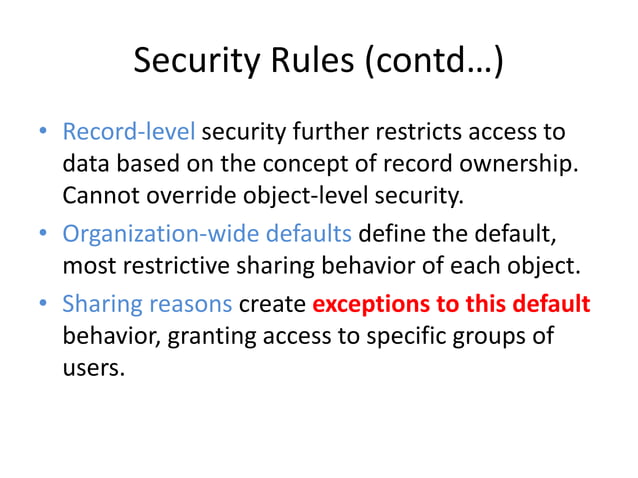 Security Rules (contd…)

• Record-level security further restricts access to data based on the concept of record ownership. Cannot override object-level security.

• Organization-wide defaults define the default, most restrictive sharing behavior of each object.

• Sharing reasons create exceptions to this default behavior, granting access to specific groups of users.